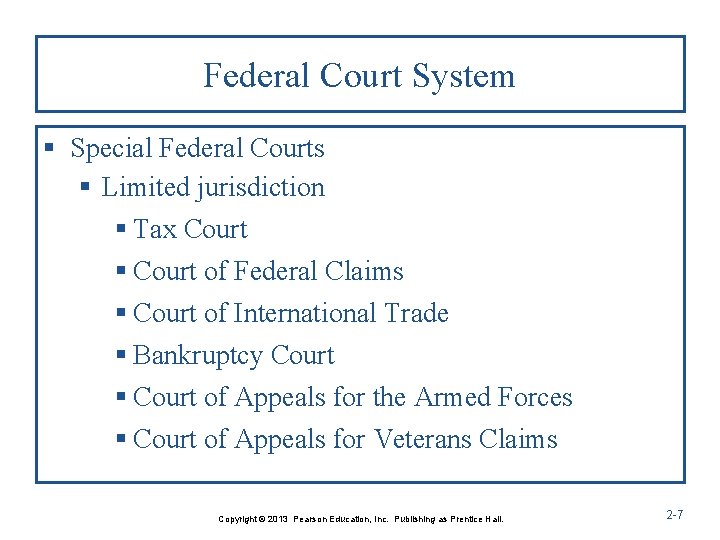 Federal Court System

• Special Federal Courts
• Limited jurisdiction
• Tax Court
• Court of Federal Claims
• Court of International Trade
• Bankruptcy Court
• Court of Appeals for the Armed Forces
• Court of Appeals for Veterans Claims

Copyright © 2013 Pearson Education, Inc. Publishing as Prentice Hall.

2-7